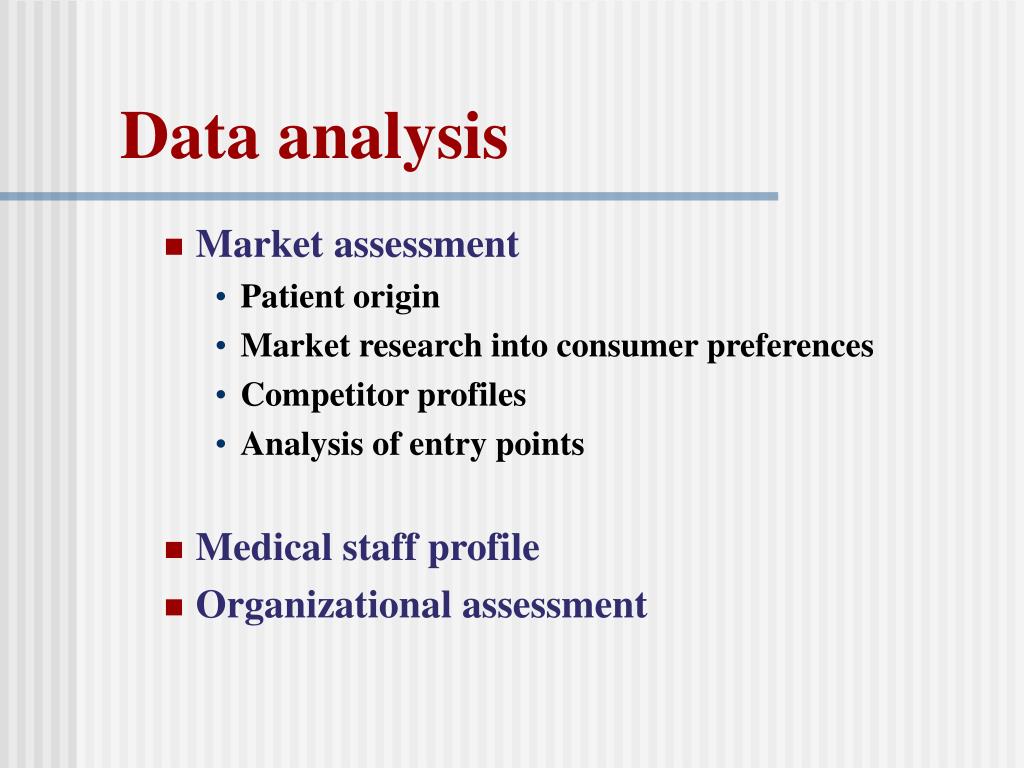 Data analysis

- Market assessment
  - Patient origin
  - Market research into consumer preferences
  - Competitor profiles
  - Analysis of entry points

- Medical staff profile
- Organizational assessment